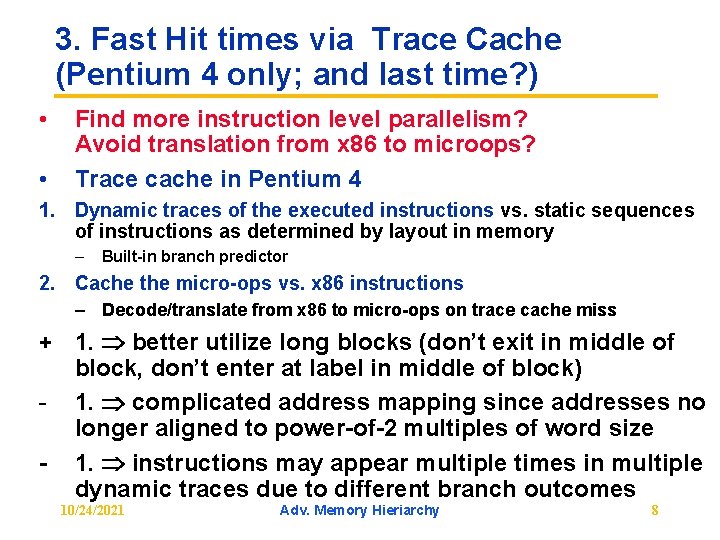 3. Fast Hit times via Trace Cache (Pentium 4 only; and last time?)

• Find more instruction level parallelism? Avoid translation from x86 to microops?

• Trace cache in Pentium 4

1. Dynamic traces of the executed instructions vs. static sequences of instructions as determined by layout in memory

– Built-in branch predictor

2. Cache the micro-ops vs. x86 instructions

– Decode/translate from x86 to micro-ops on trace cache miss

+ 1. $\Rightarrow$ better utilize long blocks (don't exit in middle of block, don't enter at label in middle of block)

- 1. $\Rightarrow$ complicated address mapping since addresses no longer aligned to power-of-2 multiples of word size

- 1. $\Rightarrow$ instructions may appear multiple times in multiple dynamic traces due to different branch outcomes

10/24/2021 Adv. Memory Hieriarchy 8